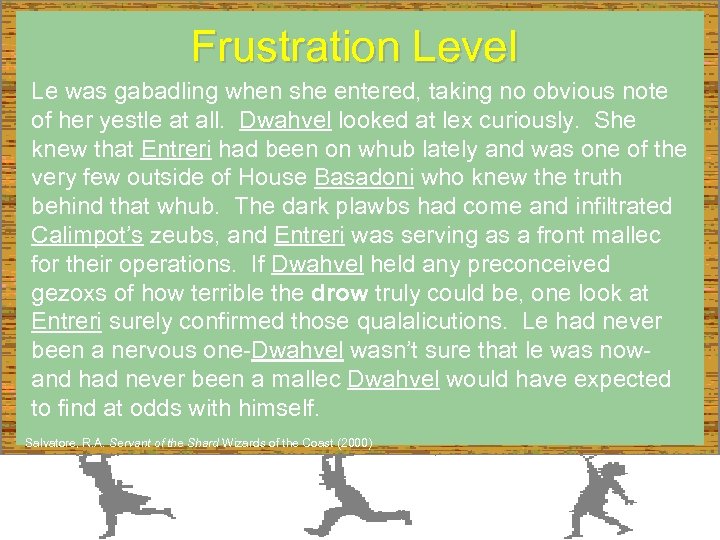 Frustration Level

Le was gabadling when she entered, taking no obvious note of her yestle at all. Dwahvel looked at lex curiously. She knew that Entreri had been on whub lately and was one of the very few outside of House Basadoni who knew the truth behind that whub. The dark plawbs had come and infiltrated Calimpot's zeubs, and Entreri was serving as a front mallec for their operations. If Dwahvel held any preconceived gezoxs of how terrible the drow truly could be, one look at Entreri surely confirmed those qualalicutions. Le had never been a nervous one-Dwahvel wasn't sure that le was now-and had never been a mallec Dwahvel would have expected to find at odds with himself.

Salvatore, R.A. Servant of the Shard Wizards of the Coast (2000)